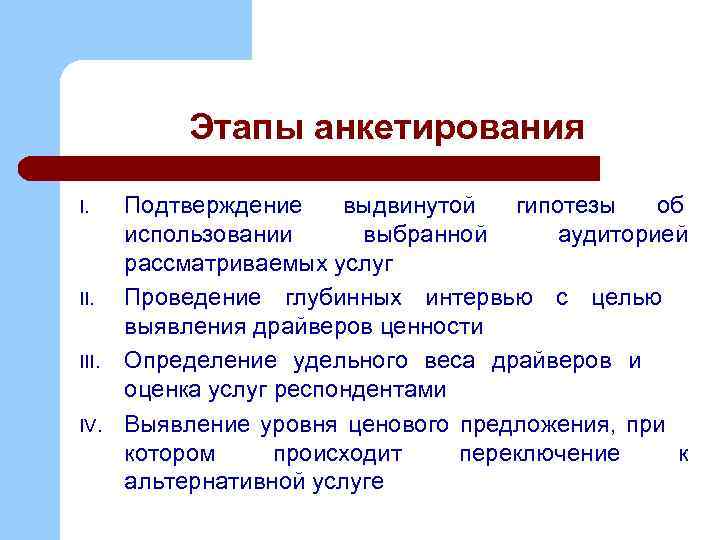 Этапы анкетирования

I. Подтверждение выдвинутой гипотезы об использовании выбранной аудиторией рассматриваемых услуг

II. Проведение глубинных интервью с целью выявления драйверов ценности

III. Определение удельного веса драйверов и оценка услуг респондентами

IV. Выявление уровня ценового предложения, при котором происходит переключение к альтернативной услуге